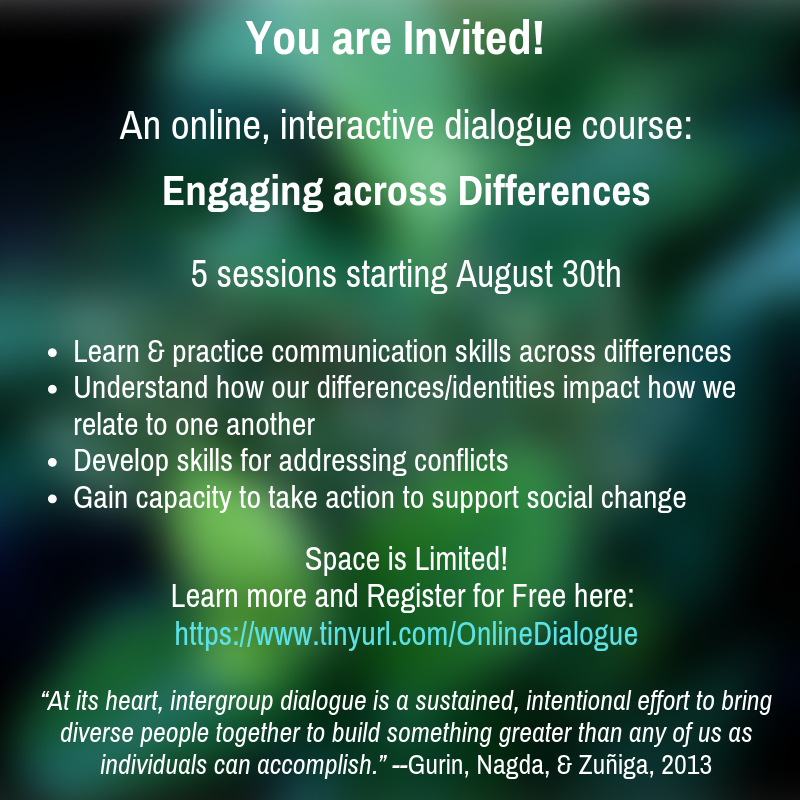 You are Invited!

An online, interactive dialogue course:

Engaging across Differences

5 sessions starting August 30th

• Learn & practice communication skills across differences
• Understand how our differences/identities impact how we relate to one another
• Develop skills for addressing conflicts
• Gain capacity to take action to support social change

Space is Limited!
Learn more and Register for Free here:
https://www.tinyurl.com/OnlineDialogue

"At its heart, intergroup dialogue is a sustained, intentional effort to bring diverse people together to build something greater than any of us as individuals can accomplish." --Gurin, Nagda, & Zuñiga, 2013